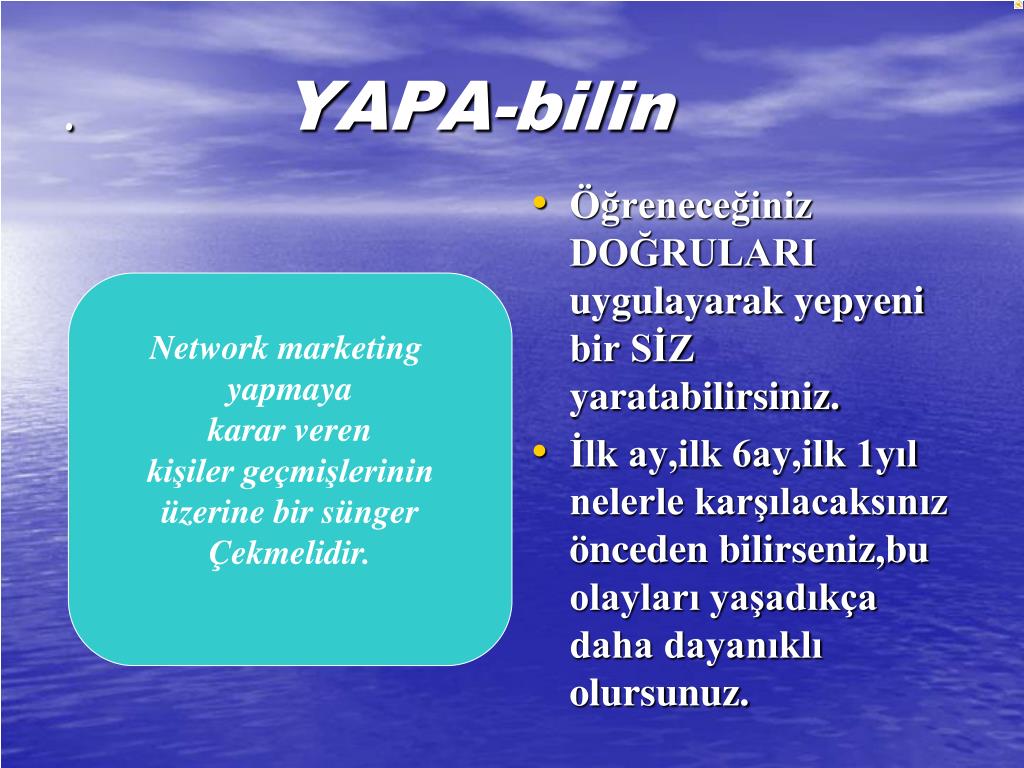 . YAPA-bilin

Network marketing yapmaya karar veren kişiler geçmişlerinin üzerine bir sünger Çekmelidir.

• Öğreneceğiniz DOĞRULARI uygulayarak yepyeni bir SİZ yaratabilirsiniz.
• İlk ay,ilk 6ay,ilk 1yıl nelerle karşılacaksınız önceden bilirseniz,bu olayları yaşadıkça daha dayanıklı olursunuz.